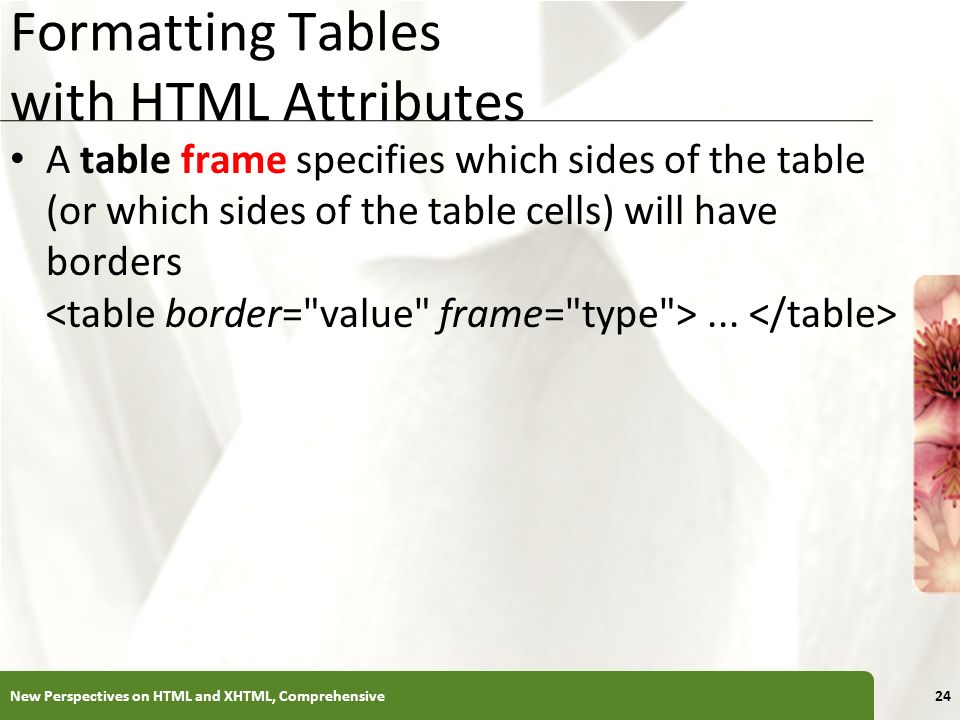 Formatting Tables with HTML Attributes

• A table frame specifies which sides of the table (or which sides of the table cells) will have borders
<table border="value" frame="type"> ... </table>

New Perspectives on HTML and XHTML, Comprehensive

24